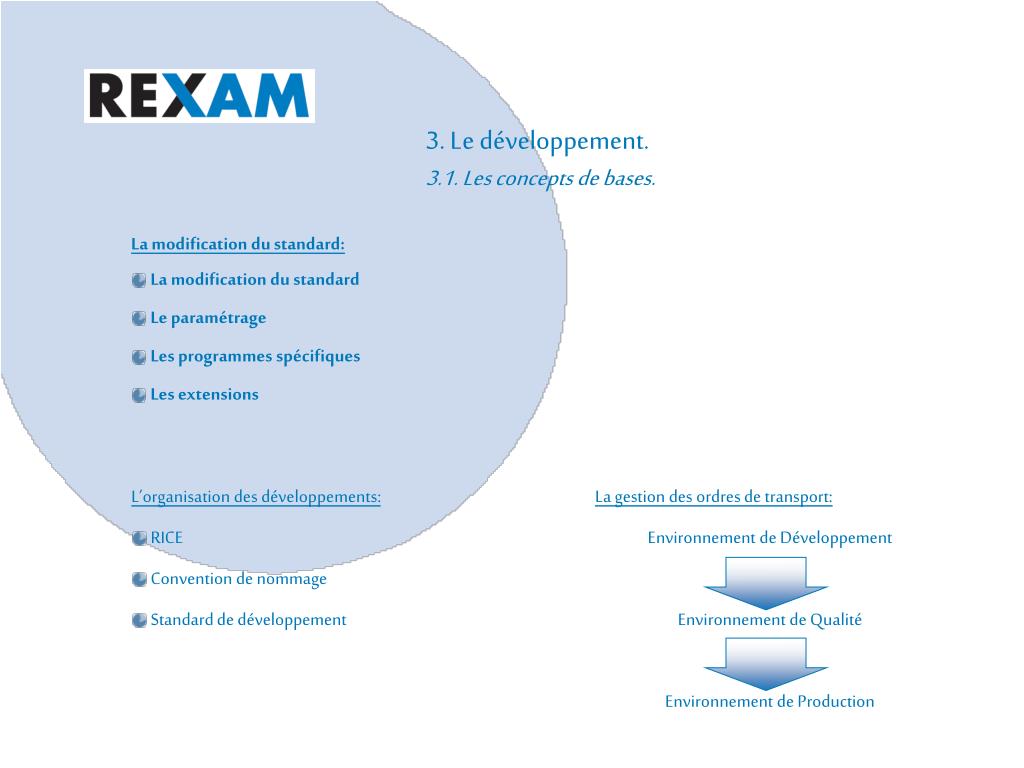 REXAM

3. Le développement.

3.1. Les concepts de bases.

La modification du standard:

La modification du standard

Le paramétrage

Les programmes spécifiques

Les extensions

L'organisation des développements:

RICE

Convention de nommage

Standard de développement

La gestion des ordres de transport:

Environnement de Développement

Environnement de Qualité

Environnement de Production